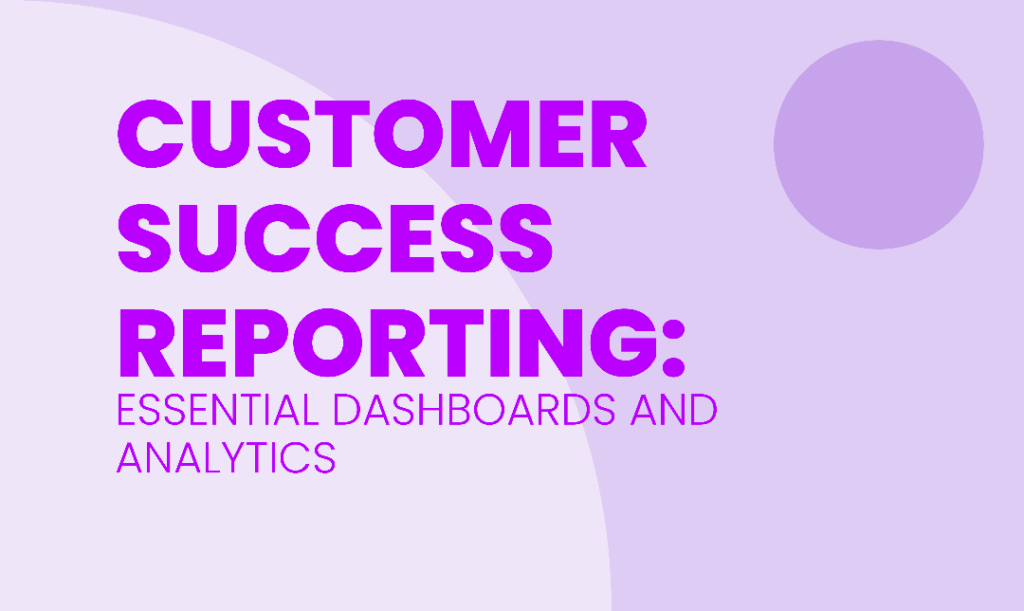 CUSTOMER SUCCESS REPORTING:

ESSENTIAL DASHBOARDS AND ANALYTICS